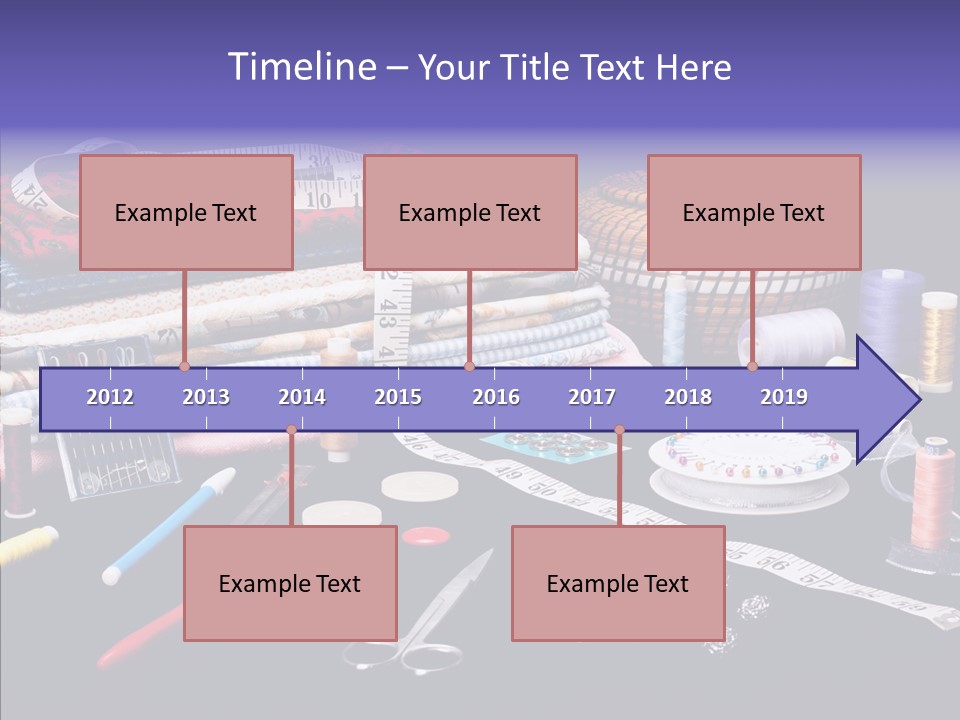 Timeline – Your Title Text Here

Example Text

Example Text

Example Text

2012 2013 2014 2015 2016 2017 2018 2019

Example Text

Example Text